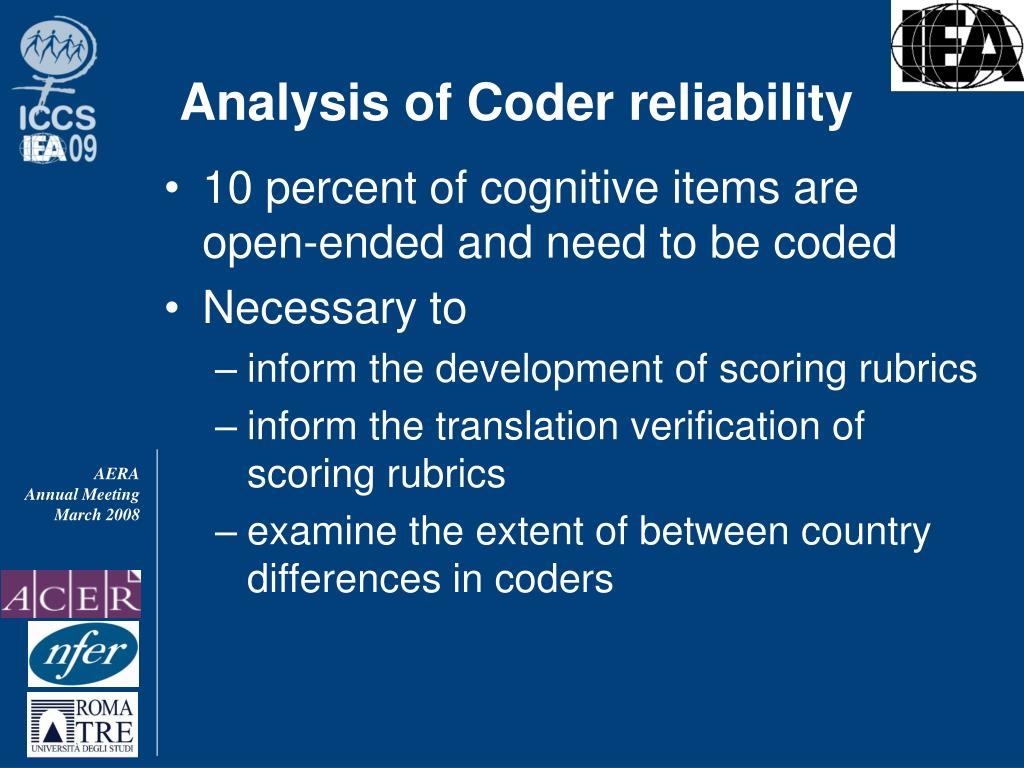 ICCS
IEA 09

IEA

Analysis of Coder reliability

• 10 percent of cognitive items are open-ended and need to be coded
• Necessary to
– inform the development of scoring rubrics
– inform the translation verification of scoring rubrics
– examine the extent of between country differences in coders

AERA
Annual Meeting
March 2008

ACER

nfer

ROMA
TRE
UNIVERSITÀ DEGLI STUDI